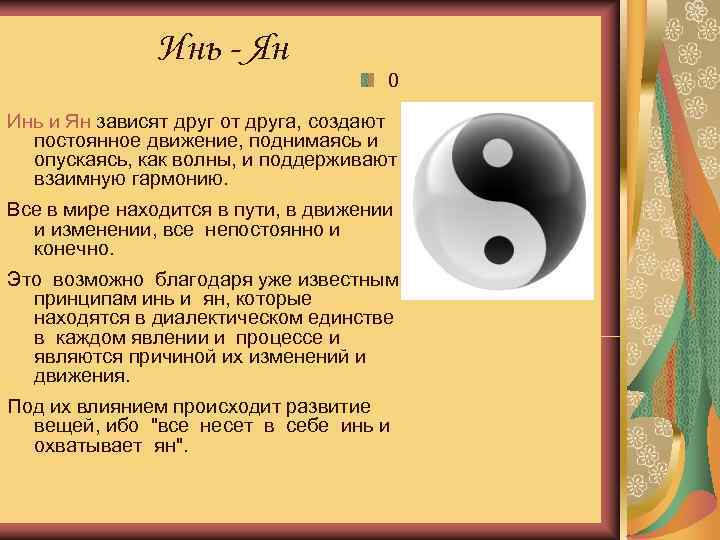 Инь - Ян

0

Инь и Ян зависят друг от друга, создают постоянное движение, поднимаясь и опускаясь, как волны, и поддерживают взаимную гармонию.

Все в мире находится в пути, в движении и изменении, все непостоянно и конечно.

Это возможно благодаря уже известным принципам инь и ян, которые находятся в диалектическом единстве в каждом явлении и процессе и являются причиной их изменений и движения.

Под их влиянием происходит развитие вещей, ибо "все несет в себе инь и охватывает ян".